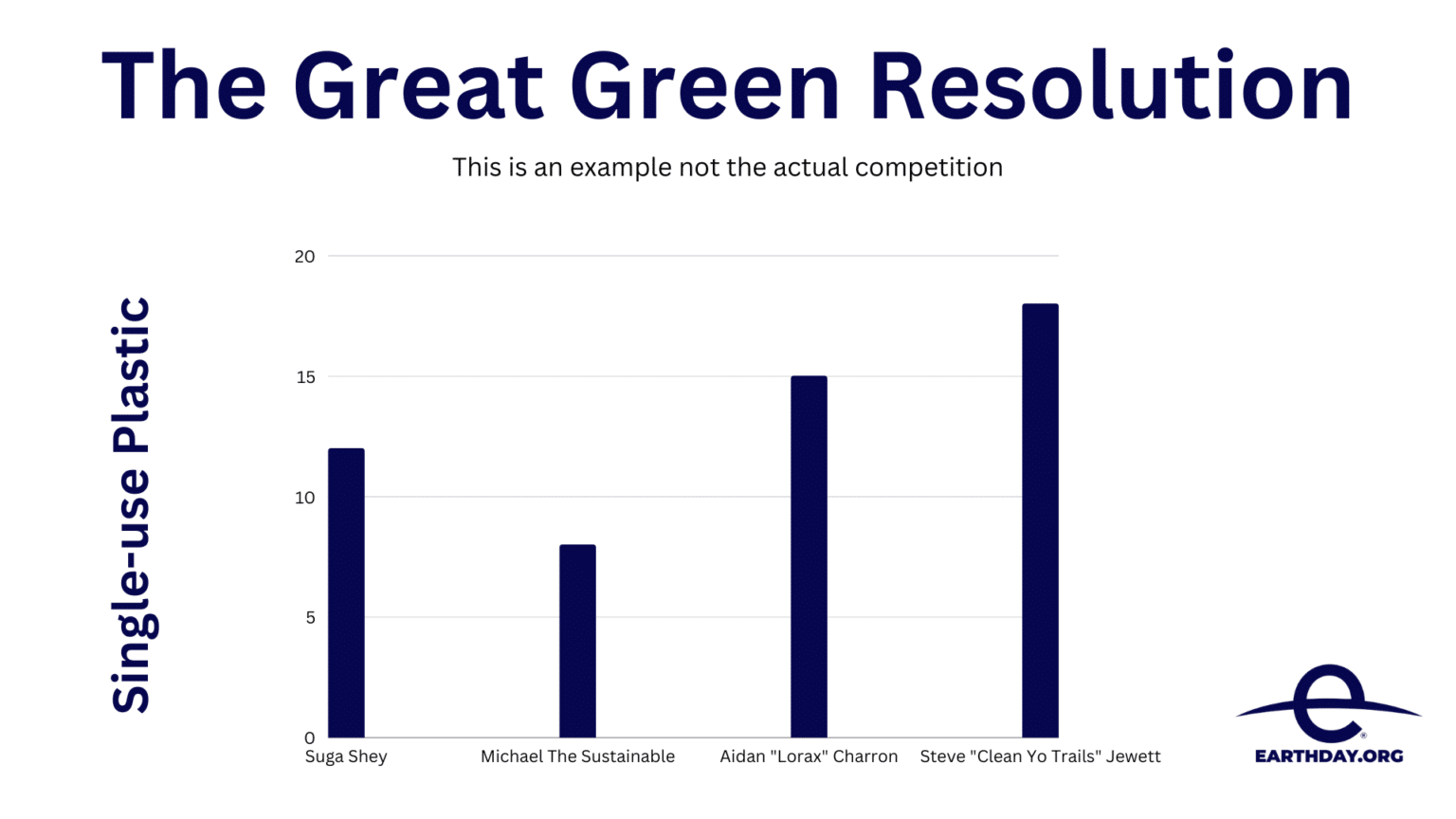 The Great Green Resolution

This is an example not the actual competition

Single-use Plastic

20
15
10
5
0

Suga Shey
Michael The Sustainable
Aidan "Lorax" Charron
Steve "Clean Yo Trails" Jewett

EARTHDAY.ORG